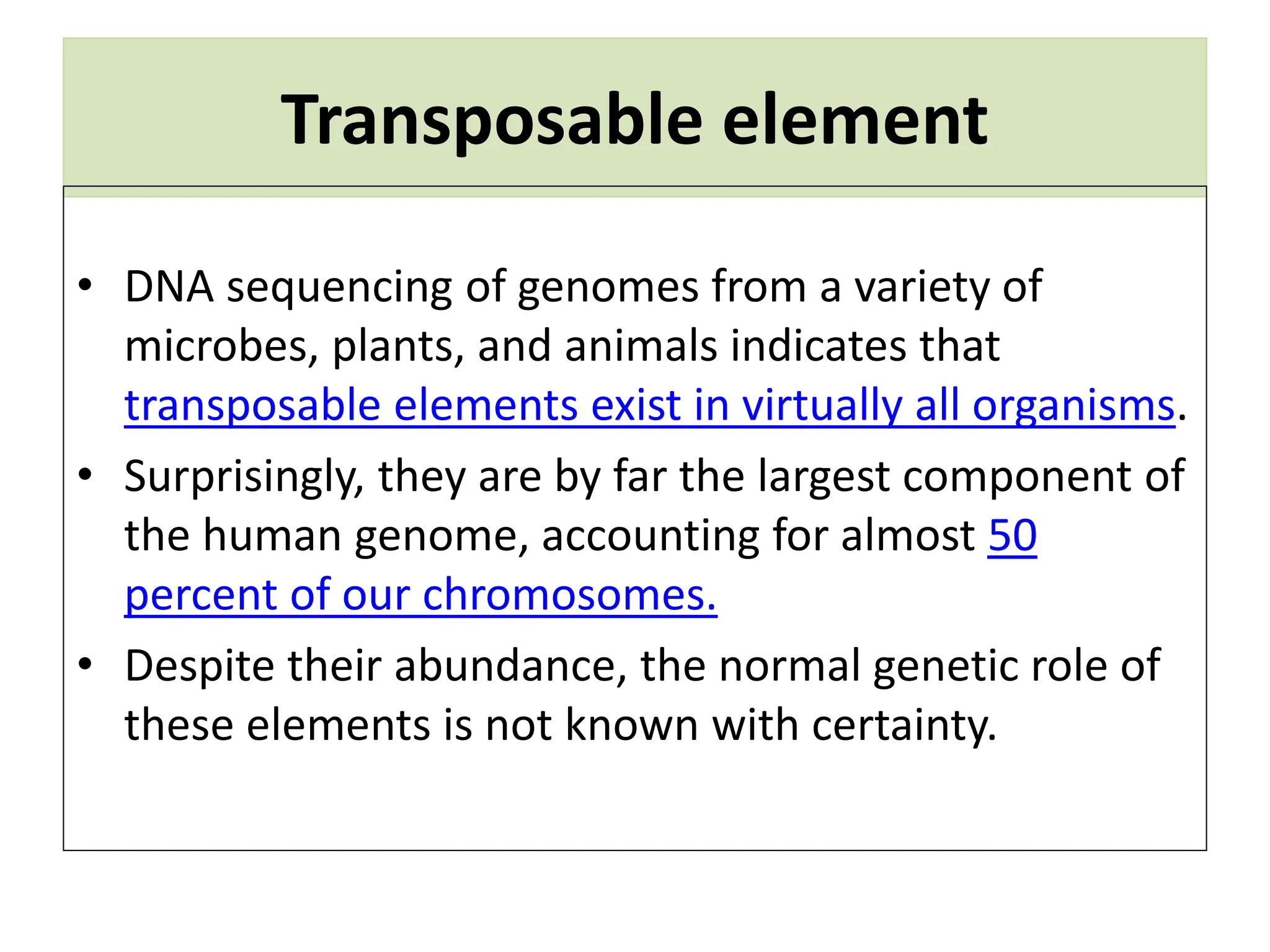 Transposable element

• DNA sequencing of genomes from a variety of microbes, plants, and animals indicates that transposable elements exist in virtually all organisms.
• Surprisingly, they are by far the largest component of the human genome, accounting for almost 50 percent of our chromosomes.
• Despite their abundance, the normal genetic role of these elements is not known with certainty.